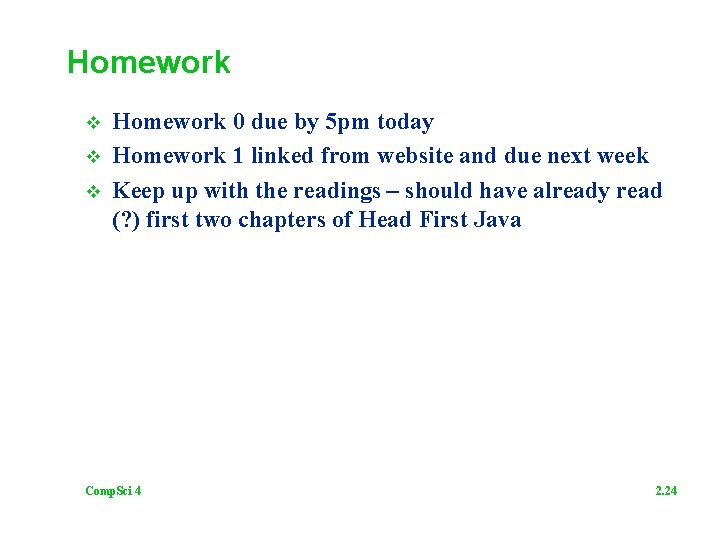 Homework

❖ Homework 0 due by 5pm today
❖ Homework 1 linked from website and due next week
❖ Keep up with the readings – should have already read (?) first two chapters of Head First Java

CompSci 4

2.24